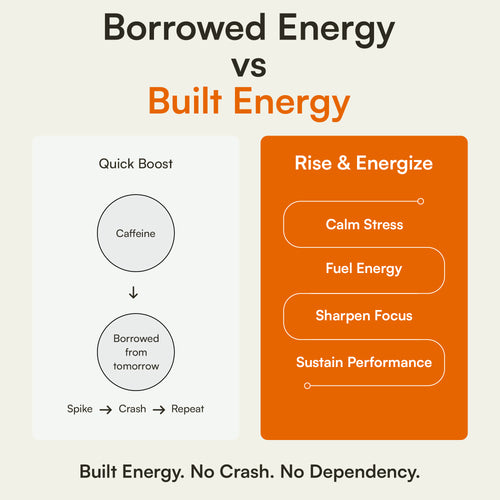 Borrowed Energy
vs
Built Energy

Quick Boost

Caffeine

↓

Borrowed from tomorrow

Spike → Crash → Repeat

Rise & Energize

Calm Stress

Fuel Energy

Sharpen Focus

Sustain Performance

Built Energy. No Crash. No Dependency.